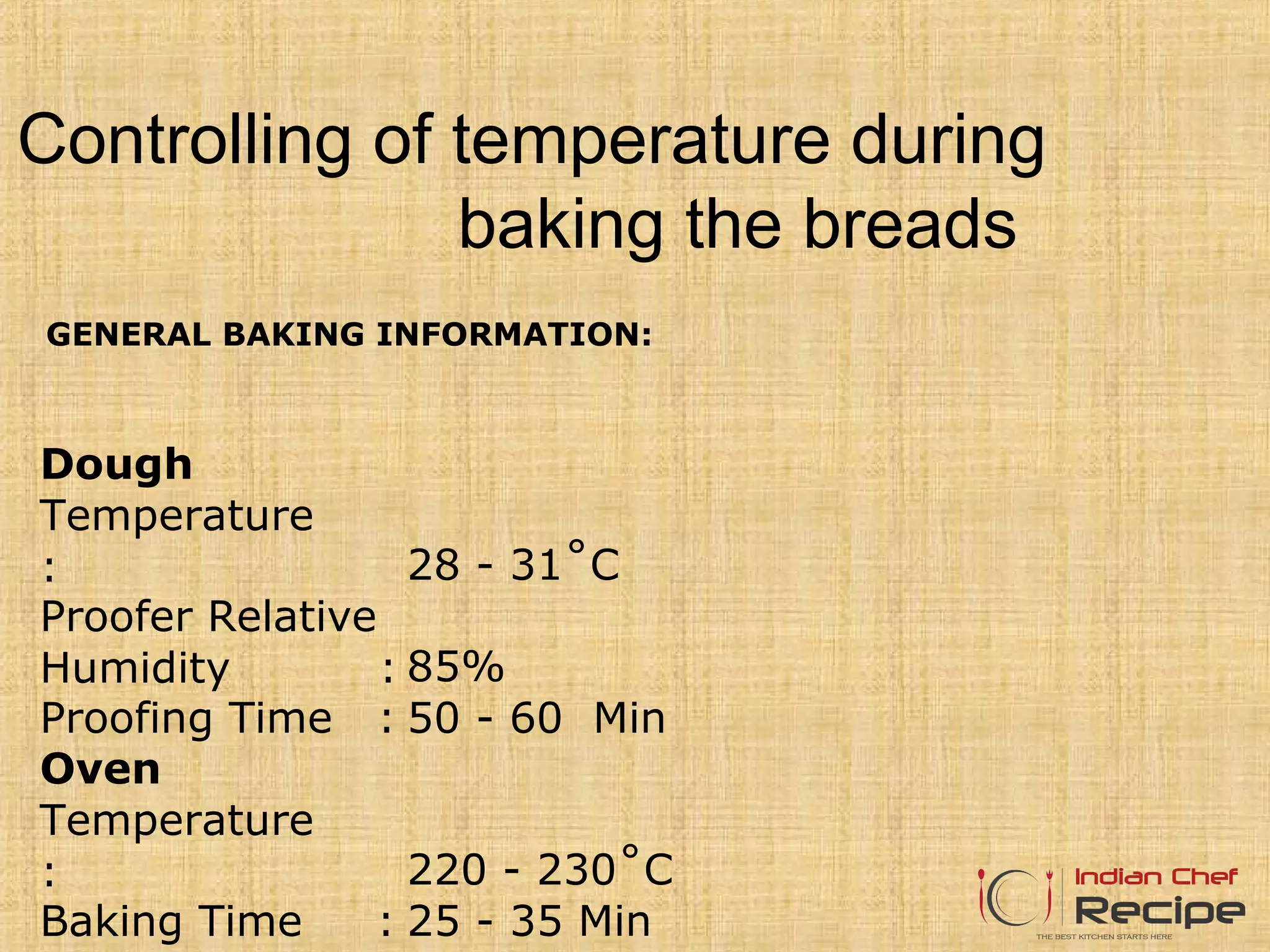 Controlling of temperature during baking the breads

GENERAL BAKING INFORMATION:

Dough
Temperature
: 28 - 31°C
Proofer Relative
Humidity : 85%
Proofing Time : 50 - 60 Min
Oven
Temperature
: 220 - 230°C
Baking Time : 25 - 35 Min

Indian Chef Recipe
THE BEST KITCHEN STARTS HERE